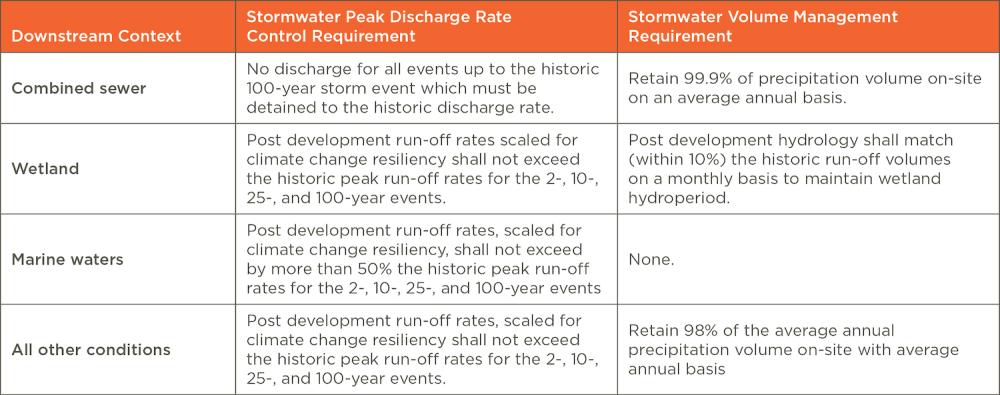 | Downstream Context | Stormwater Peak Discharge Rate Control Requirement | Stormwater Volume Management Requirement |
|---|---|---|
| Combined sewer | No discharge for all events up to the historic 100-year storm event which must be detained to the historic discharge rate. | Retain 99.9% of precipitation volume on-site on an average annual basis. |
| Wetland | Post development run-off rates scaled for climate change resiliency shall not exceed the historic peak run-off rates for the 2-, 10-, 25-, and 100-year events. | Post development hydrology shall match (within 10%) the historic run-off volumes on a monthly basis to maintain wetland hydroperiod. |
| Marine waters | Post development run-off rates, scaled for climate change resiliency, shall not exceed by more than 50% the historic peak run-off rates for the 2-, 10-, 25-, and 100-year events | None. |
| All other conditions | Post development run-off rates, scaled for climate change resiliency shall not exceed the historic peak run-off rates for the 2-, 10-, 25-, and 100-year events. | Retain 98% of the average annual precipitation volume on-site with average annual basis |